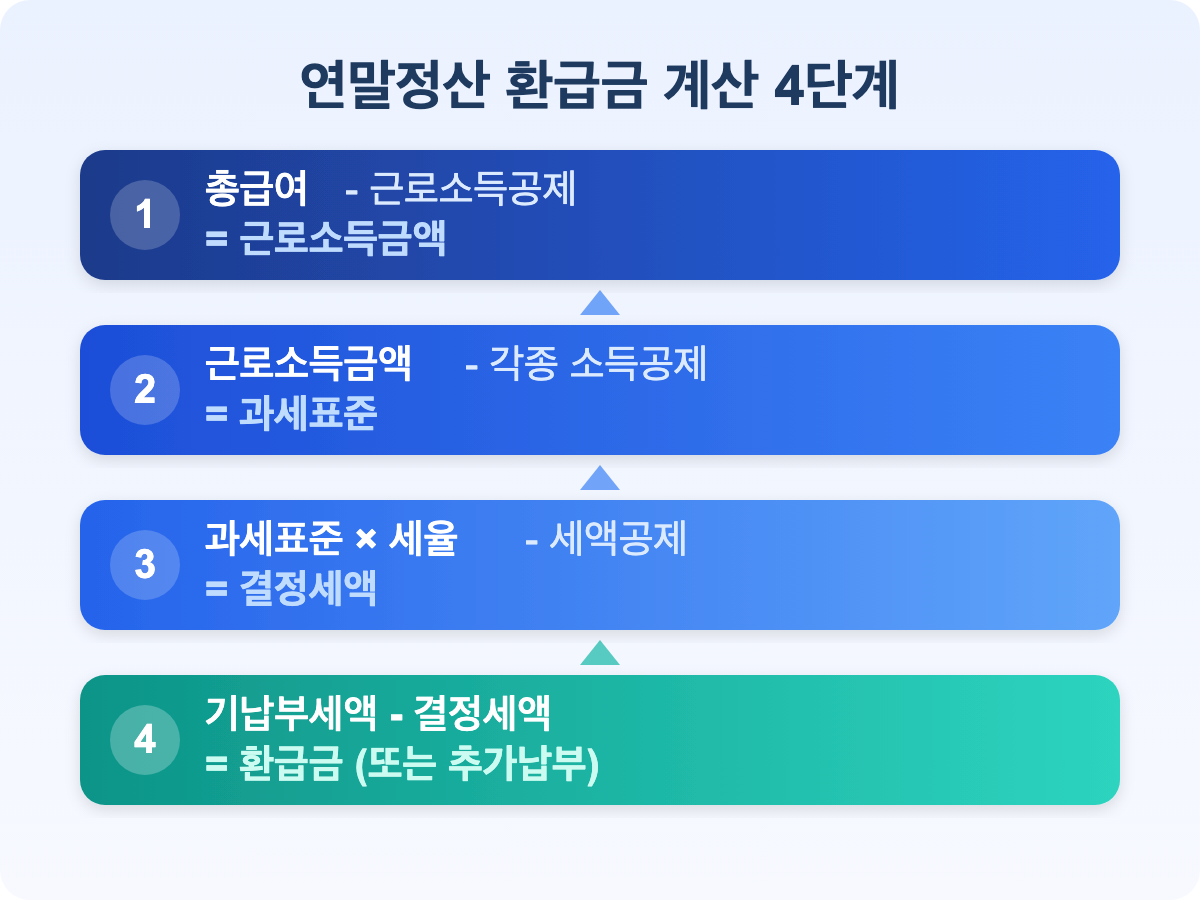 연말정산 환급금 계산 4단계

1
총급여 - 근로소득공제
= 근로소득금액

2
근로소득금액 - 각종 소득공제
= 과세표준

3
과세표준 × 세율 - 세액공제
= 결정세액

4
기납부세액 - 결정세액
= 환급금 (또는 추가납부)